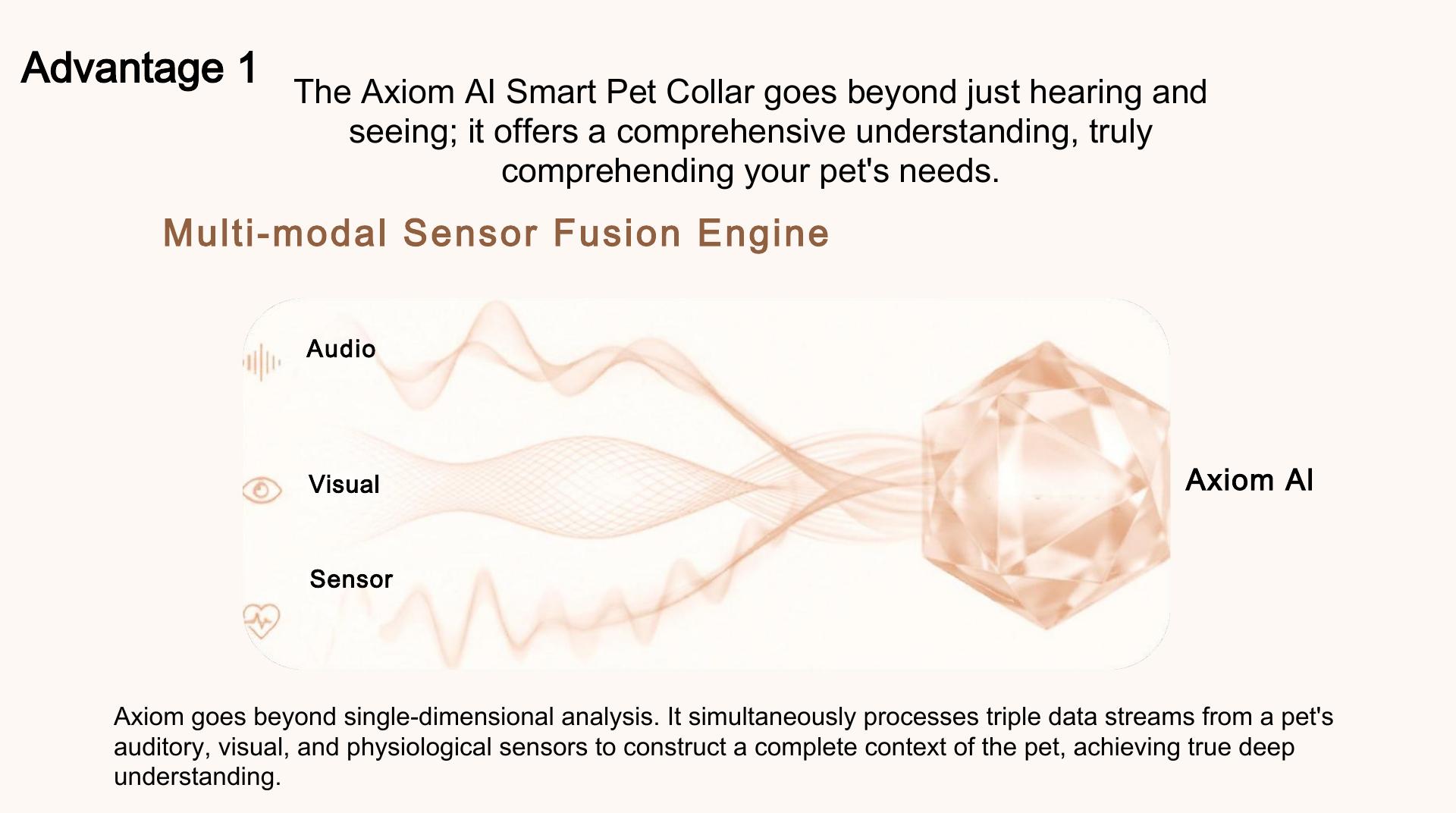 Advantage 1

The Axiom AI Smart Pet Collar goes beyond just hearing and seeing; it offers a comprehensive understanding, truly comprehending your pet's needs.

Multi-modal Sensor Fusion Engine

Audio

Visual

Sensor

Axiom AI

Axiom goes beyond single-dimensional analysis. It simultaneously processes triple data streams from a pet's auditory, visual, and physiological sensors to construct a complete context of the pet, achieving true deep understanding.